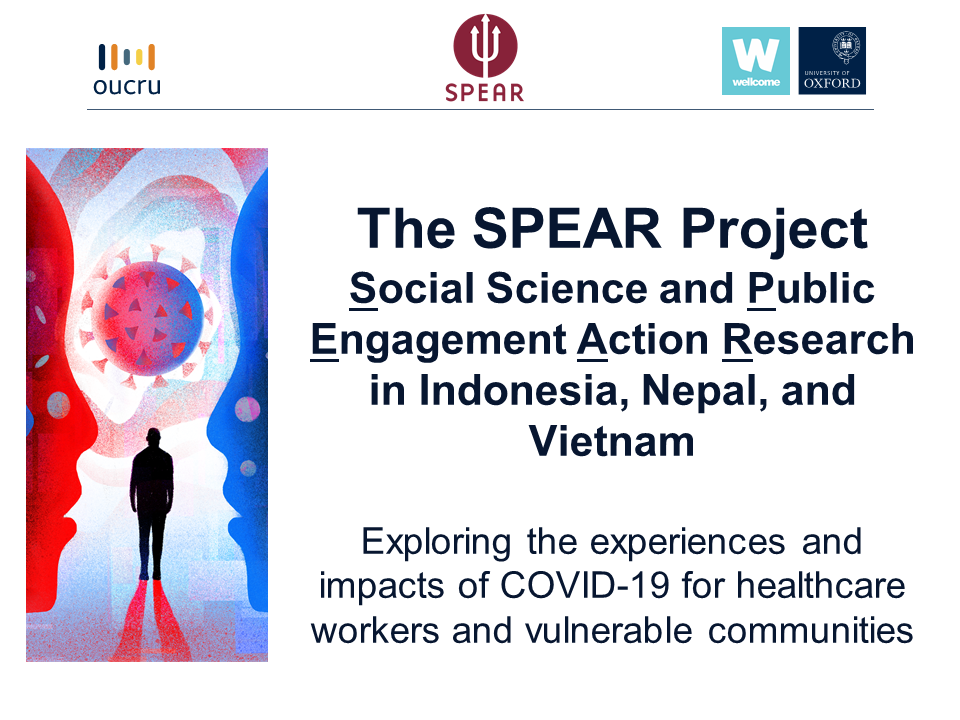 oucru

SPEAR

W wellcome

UNIVERSITY OF OXFORD

The SPEAR Project
Social Science and Public Engagement Action Research in Indonesia, Nepal, and Vietnam

Exploring the experiences and impacts of COVID-19 for healthcare workers and vulnerable communities